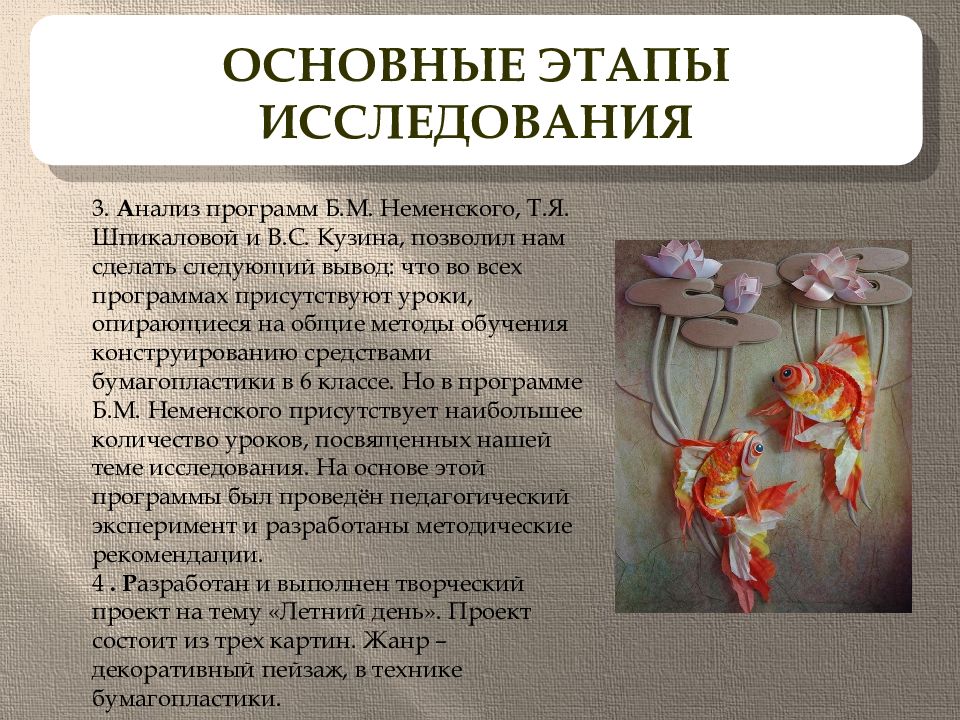 ОСНОВНЫЕ ЭТАПЫ ИССЛЕДОВАНИЯ

3. Анализ программ Б.М. Неменского, Т.Я. Шпикаловой и В.С. Кузина, позволил нам сделать следующий вывод: что во всех программах присутствуют уроки, опирающиеся на общие методы обучения конструированию средствами бумагопластики в 6 классе. Но в программе Б.М. Неменского присутствует наибольшее количество уроков, посвященных нашей теме исследования. На основе этой программы был проведён педагогический эксперимент и разработаны методические рекомендации.
4 . Разработан и выполнен творческий проект на тему «Летний день». Проект состоит из трех картин. Жанр – декоративный пейзаж, в технике бумагопластики.